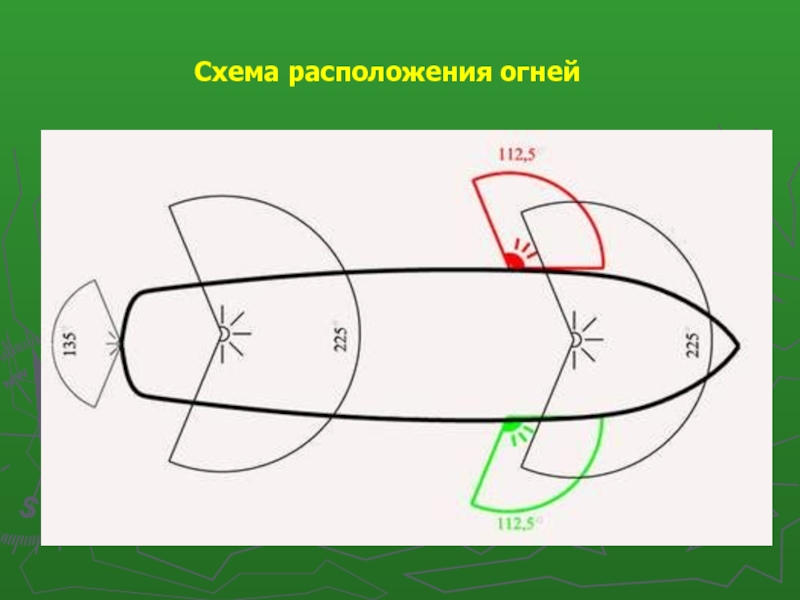 Схема расположения огней

112,5°

135°

225°

225°

112,5°